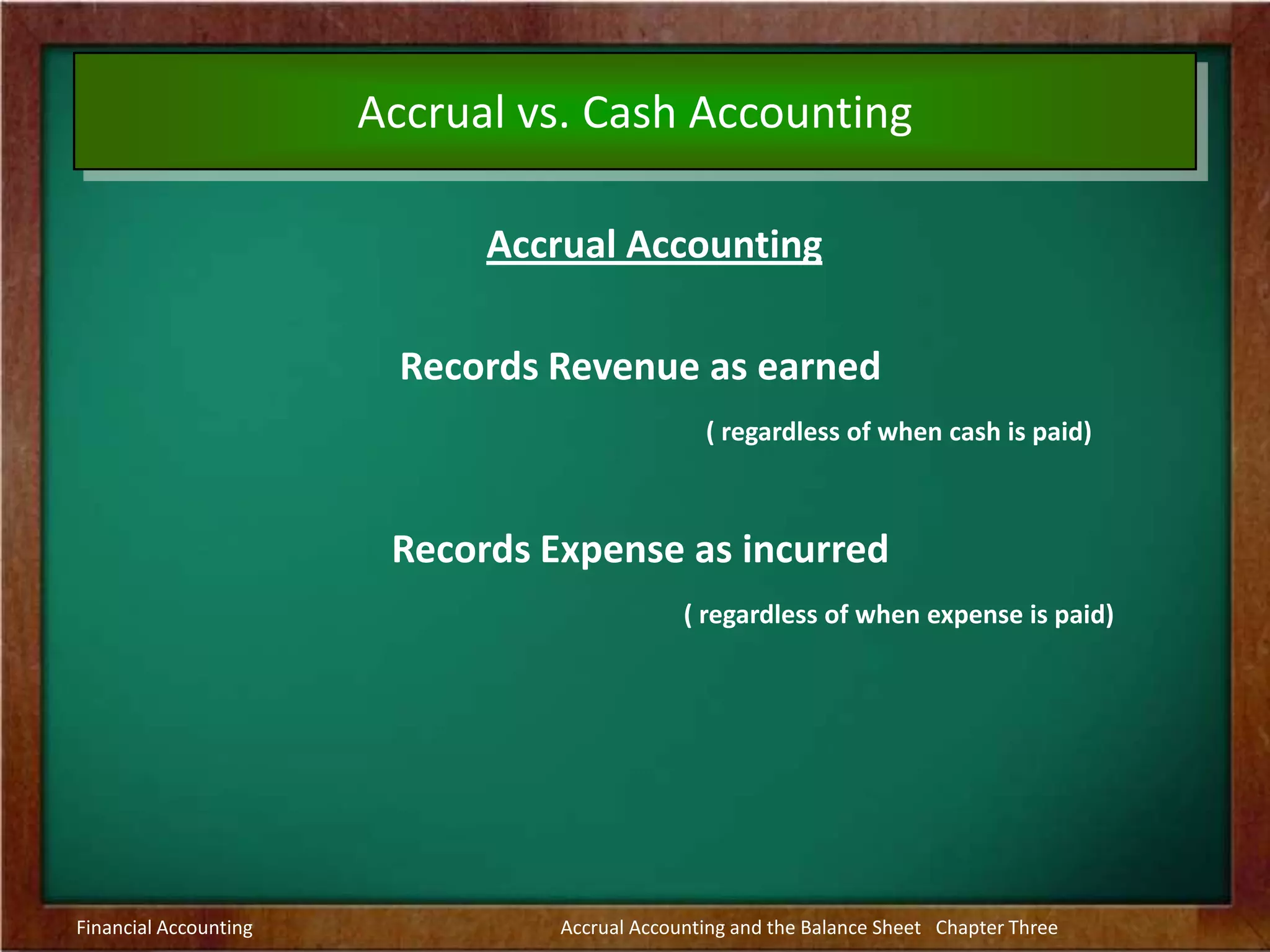 Accrual vs. Cash Accounting

Accrual Accounting

Records Revenue as earned

( regardless of when cash is paid)

Records Expense as incurred

( regardless of when expense is paid)

Financial Accounting

Accrual Accounting and the Balance Sheet Chapter Three